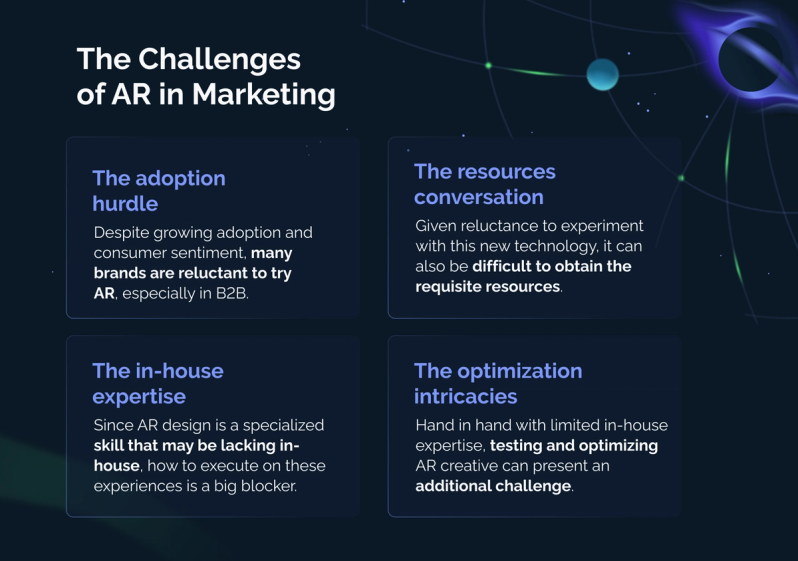 The Challenges of AR in Marketing

The adoption hurdle

Despite growing adoption and consumer sentiment, many brands are reluctant to try AR, especially in B2B.

The resources conversation

Given reluctance to experiment with this new technology, it can also be difficult to obtain the requisite resources.

The in-house expertise

Since AR design is a specialized skill that may be lacking in-house, how to execute on these experiences is a big blocker.

The optimization intricacies

Hand in hand with limited in-house expertise, testing and optimizing AR creative can present an additional challenge.